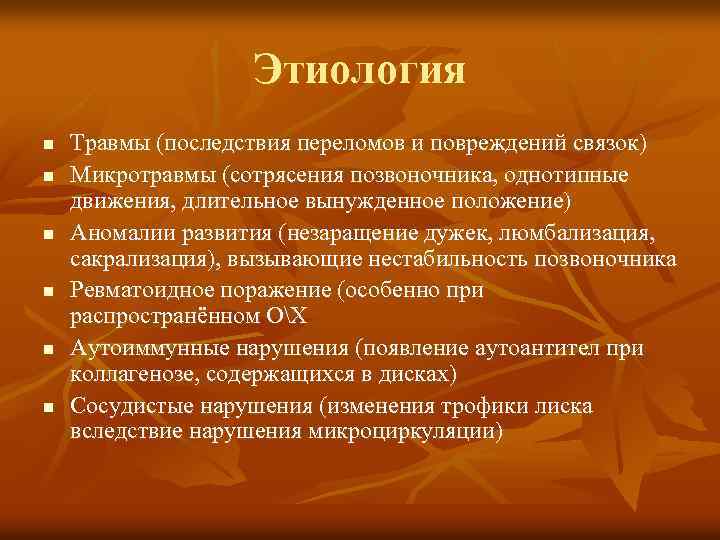 Этиология

■ Травмы (последствия переломов и повреждений связок)
■ Микротравмы (сотрясения позвоночника, однотипные движения, длительное вынужденное положение)
■ Аномалии развития (незаращение дужек, люмбализация, сакрализация), вызывающие нестабильность позвоночника
■ Ревматоидное поражение (особенно при распространённом О\Х
■ Аутоиммунные нарушения (появление аутоантител при коллагенозе, содержащихся в дисках)
■ Сосудистые нарушения (изменения трофики лиска вследствие нарушения микроциркуляции)